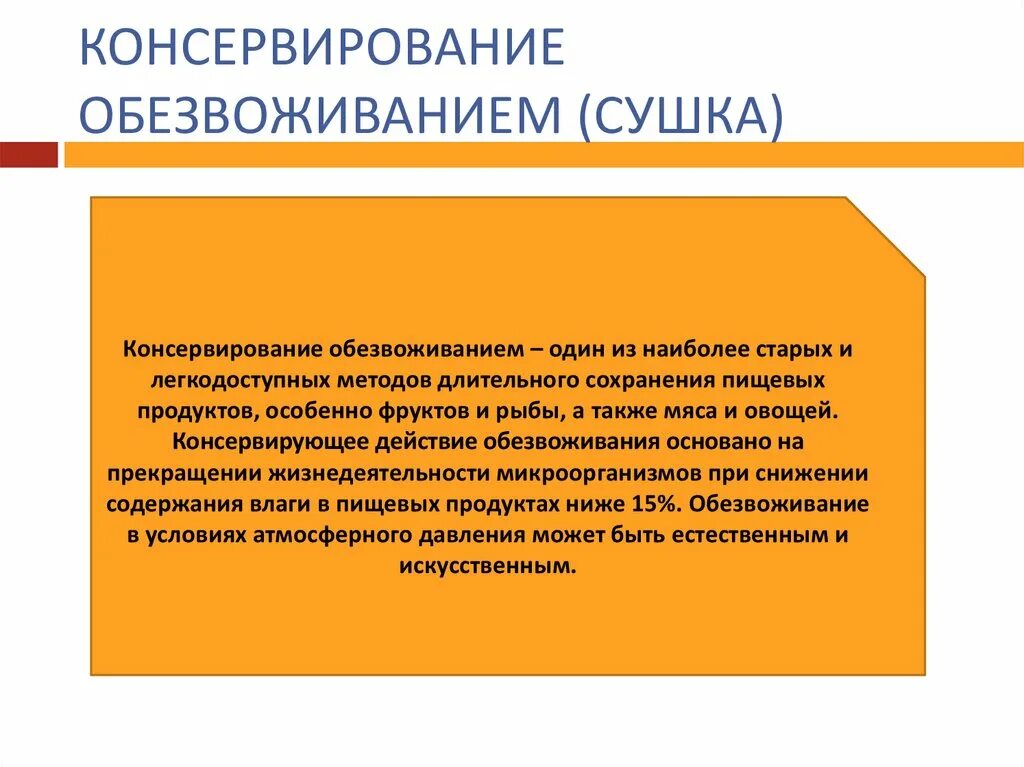 КОНСЕРВИРОВАНИЕ ОБЕЗВОЖИВАНИЕМ (СУШКА)

Консервирование обезвоживанием – один из наиболее старых и легкодоступных методов длительного сохранения пищевых продуктов, особенно фруктов и рыбы, а также мяса и овощей. Консервирующее действие обезвоживания основано на прекращении жизнедеятельности микроорганизмов при снижении содержания влаги в пищевых продуктах ниже 15%. Обезвоживание в условиях атмосферного давления может быть естественным и искусственным.